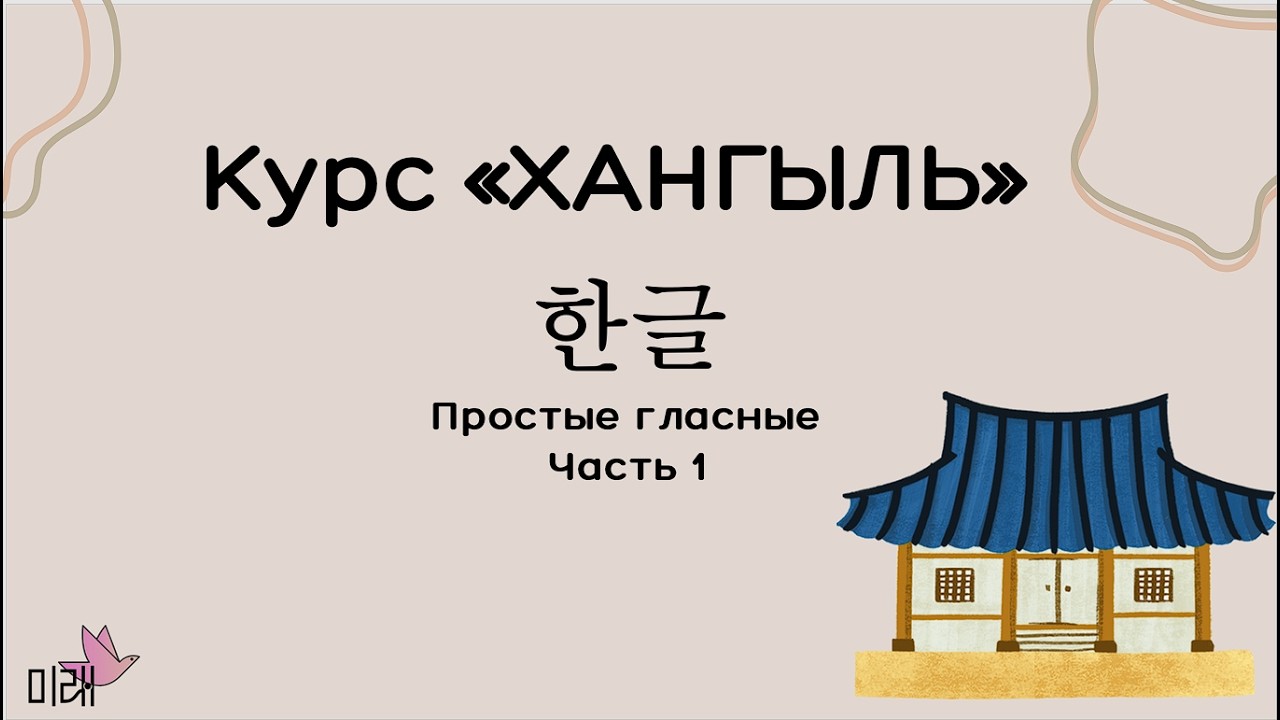 Курс «ХАНГЫЛЬ»

한글

Простые гласные
Часть 1

미래